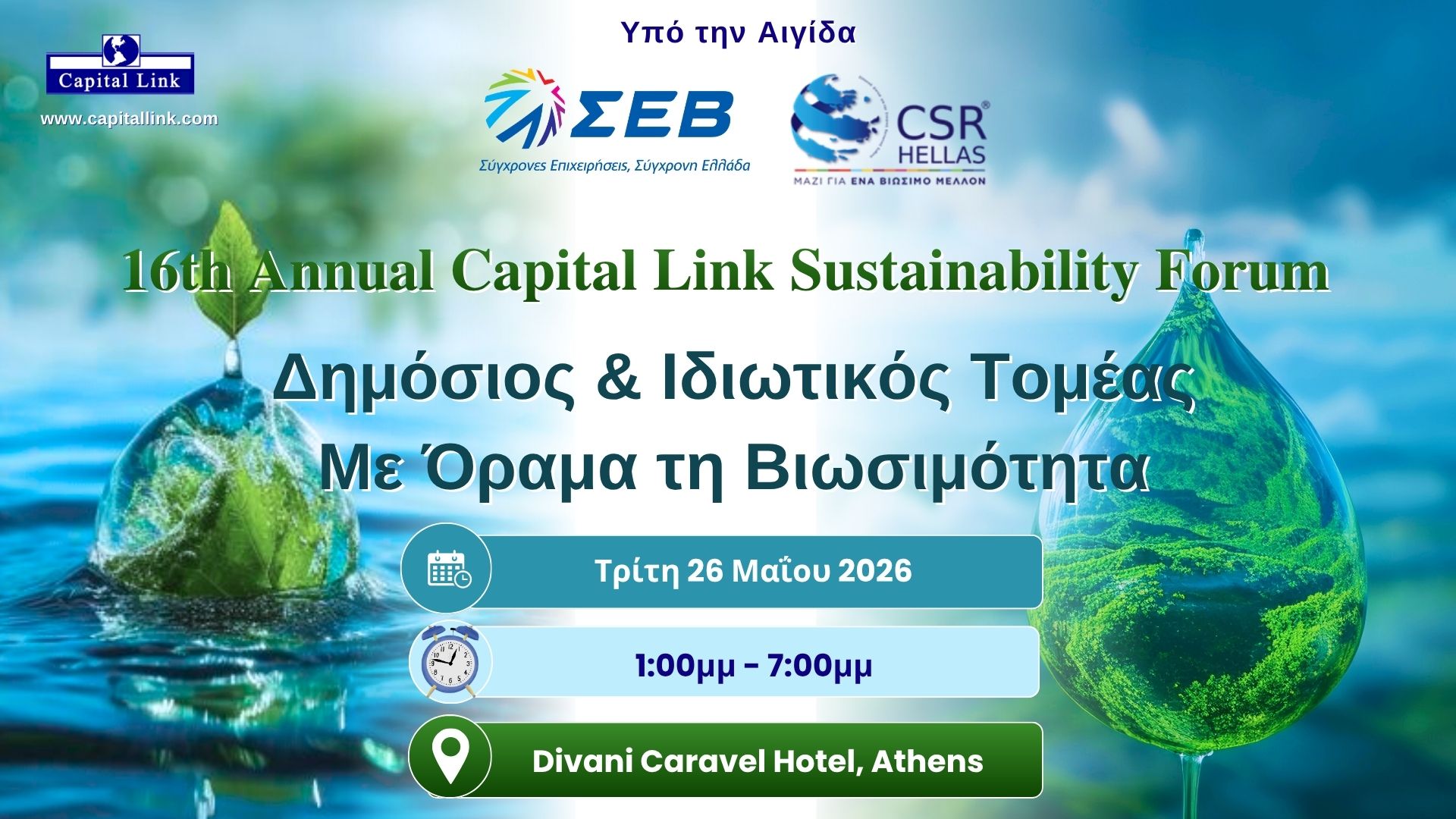 Capital Link
www.capitallink.com

Υπό την Αιγίδα

ΣΕΒ
Σύγχρονες Επιχειρήσεις, Σύγχρονη Ελλάδα

CSR® HELLAS
ΜΑΖΙ ΓΙΑ ΕΝΑ ΒΙΩΣΙΜΟ ΜΕΛΛΟΝ

16th Annual Capital Link Sustainability Forum

Δημόσιος & Ιδιωτικός Τομέας
Με Όραμα τη Βιωσιμότητα

Τρίτη 26 Μαΐου 2026

1:00μμ - 7:00μμ

Divani Caravel Hotel, Athens